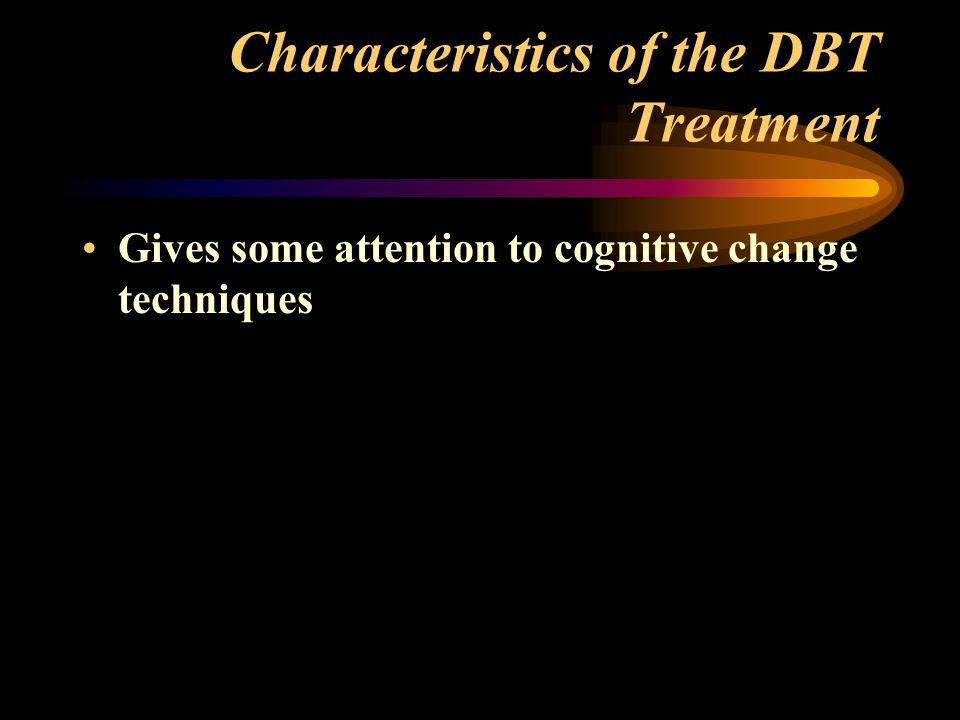 Characteristics of the DBT Treatment

• Gives some attention to cognitive change techniques